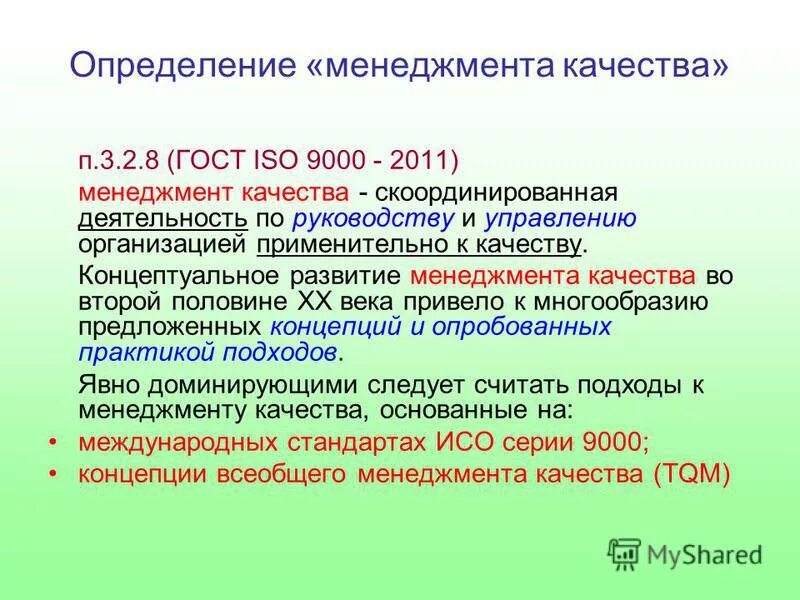 Определение «менеджмента качества»

п.3.2.8 (ГОСТ ISO 9000 - 2011)

менеджмент качества - скоординированная деятельность по руководству и управлению организацией применительно к качеству.

Концептуальное развитие менеджмента качества во второй половине XX века привело к многообразию предложенных концепций и опробованных практикой подходов.

Явно доминирующими следует считать подходы к менеджменту качества, основанные на:

• международных стандартах ИСО серии 9000;
• концепции всеобщего менеджмента качества (TQM)

MyShared